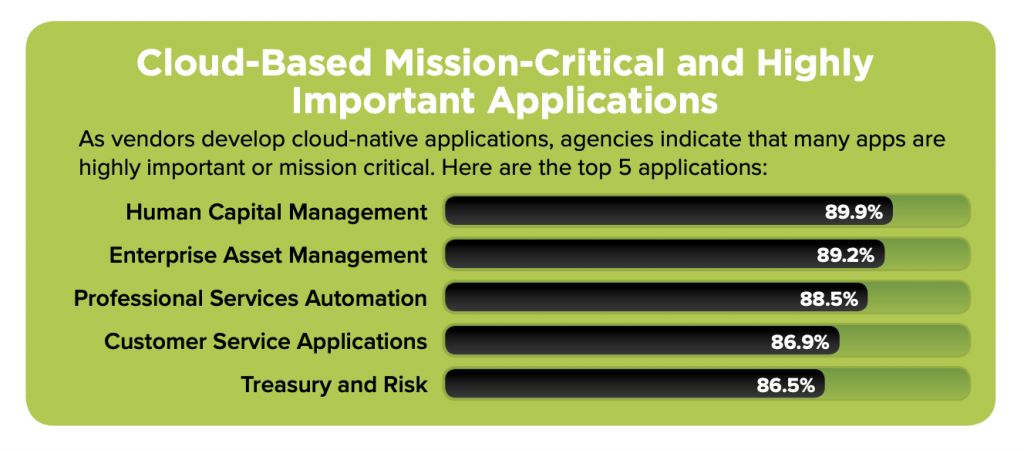 Cloud-Based Mission-Critical and Highly Important Applications

As vendors develop cloud-native applications, agencies indicate that many apps are highly important or mission critical. Here are the top 5 applications:

Human Capital Management 89.9%
Enterprise Asset Management 89.2%
Professional Services Automation 88.5%
Customer Service Applications 86.9%
Treasury and Risk 86.5%